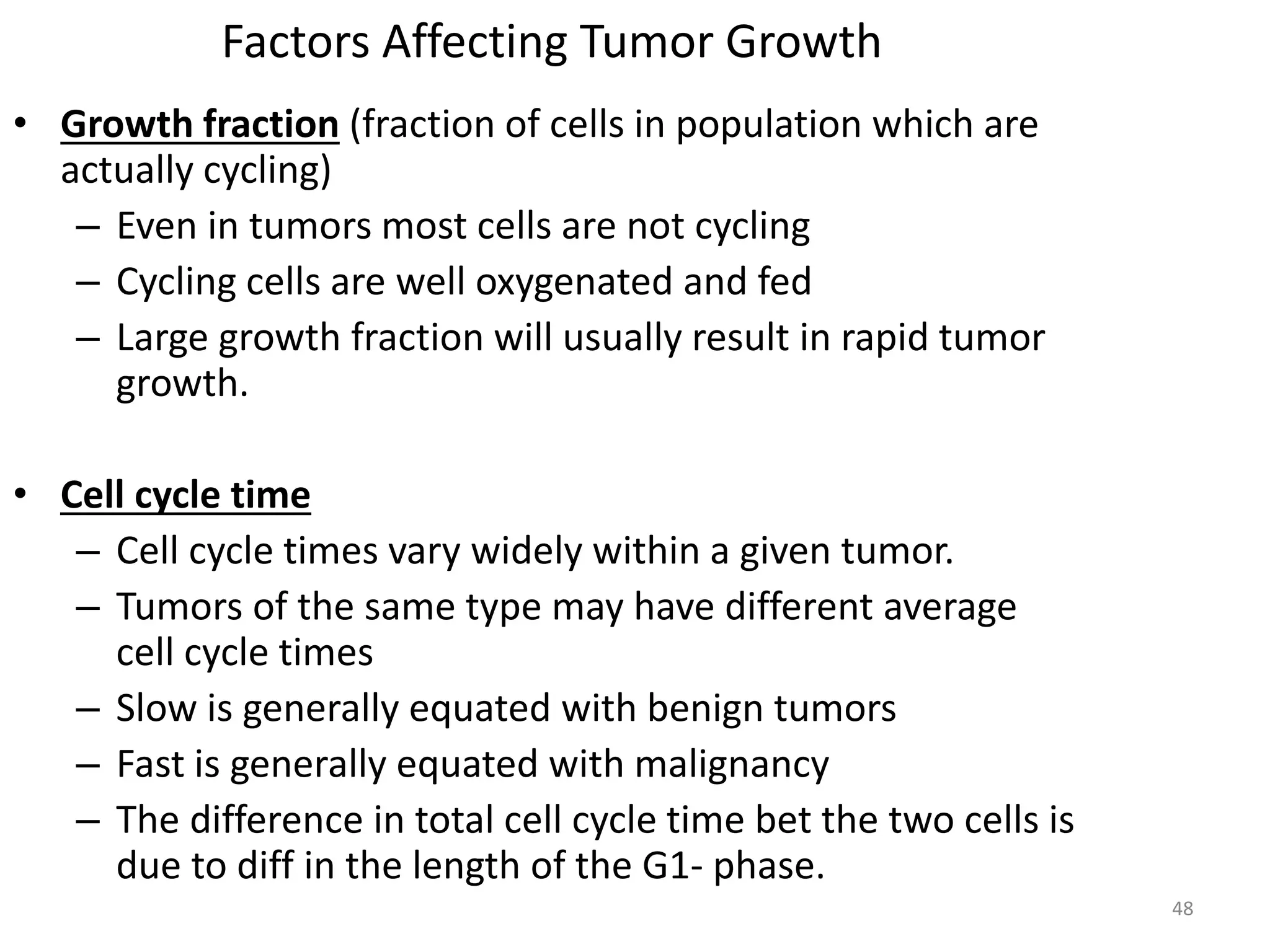 Factors Affecting Tumor Growth

• Growth fraction (fraction of cells in population which are actually cycling)
– Even in tumors most cells are not cycling
– Cycling cells are well oxygenated and fed
– Large growth fraction will usually result in rapid tumor growth.

• Cell cycle time
– Cell cycle times vary widely within a given tumor.
– Tumors of the same type may have different average cell cycle times
– Slow is generally equated with benign tumors
– Fast is generally equated with malignancy
– The difference in total cell cycle time bet the two cells is due to diff in the length of the G1- phase.

48